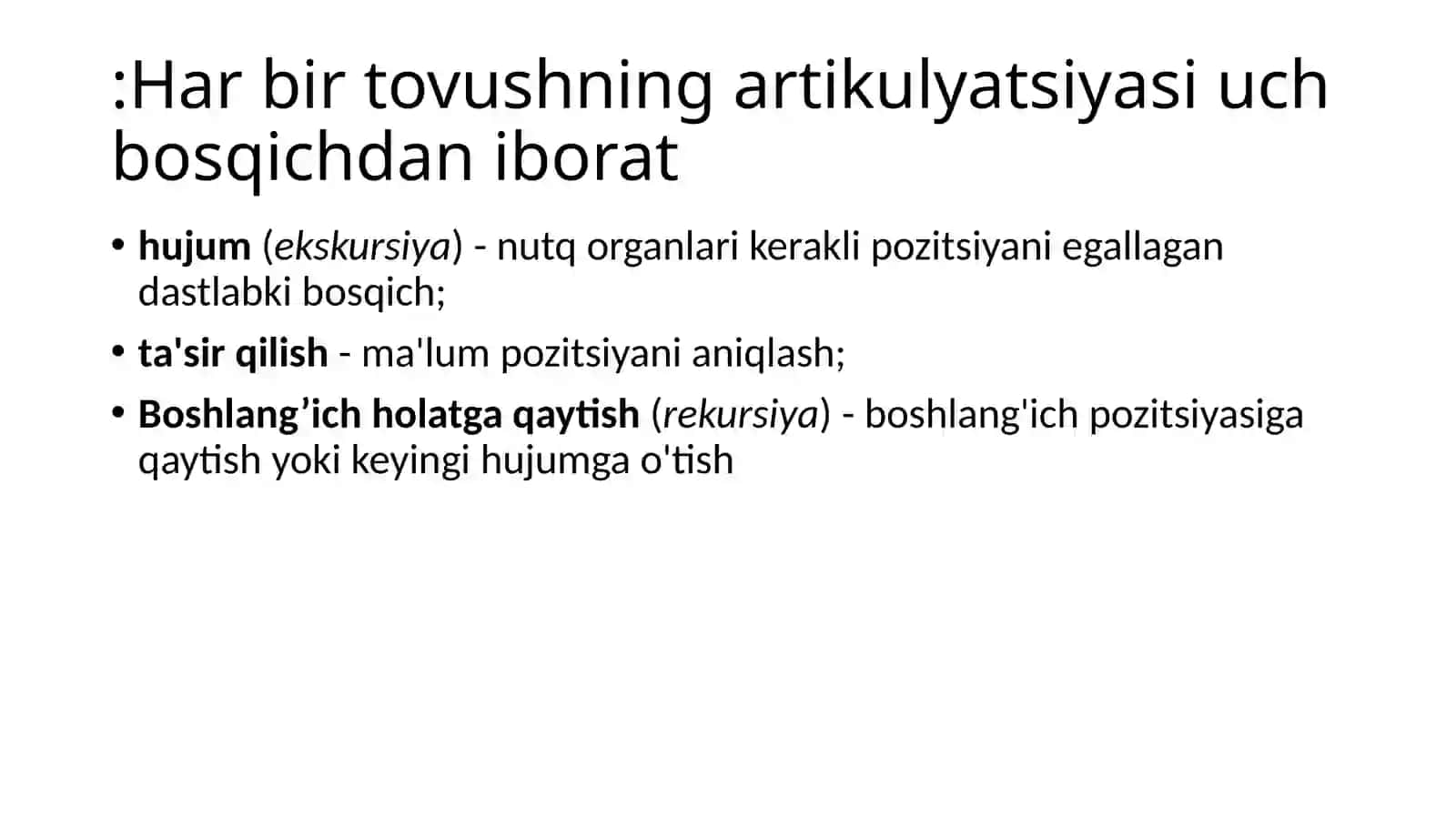 :Har bir tovushning artikulyatsiyasi uch bosqichdan iborat

• hujum (ekskursiya) - nutq organlari kerakli pozitsiyani egallagan dastlabki bosqich;

• ta'sir qilish - ma'lum pozitsiyani aniqlash;

• Boshlang'ich holatga qaytish (rekursiya) - boshlang'ich pozitsiyasiga qaytish yoki keyingi hujumga o'tish